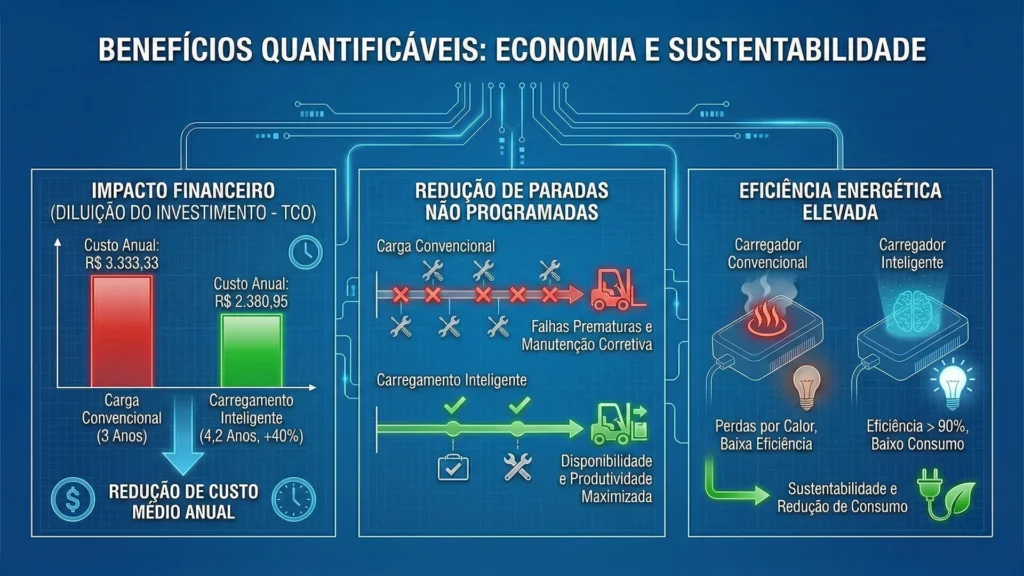 BENEFÍCIOS QUANTIFICÁVEIS: ECONOMIA E SUSTENTABILIDADE

IMPACTO FINANCEIRO
(DILUIÇÃO DO INVESTIMENTO - TCO)

Custo Anual:
R$ 3.333,33

Custo Anual:
R$ 2.380,95

Carga Convencional (3 Anos)

Carregamento Inteligente (4,2 Anos, +40%)

REDUÇÃO DE CUSTO MÉDIO ANUAL

REDUÇÃO DE PARADAS NÃO PROGRAMADAS

Carga Convencional

Falhas Prematuras e Manutenção Corretiva

Carregamento Inteligente

Disponibilidade e Produtividade Maximizada

EFICIÊNCIA ENERGÉTICA ELEVADA

Carregador Convencional

Carregador Inteligente

Perdas por Calor, Baixa Eficiência

Eficiência > 90%, Baixo Consumo

Sustentabilidade e Redução de Consumo